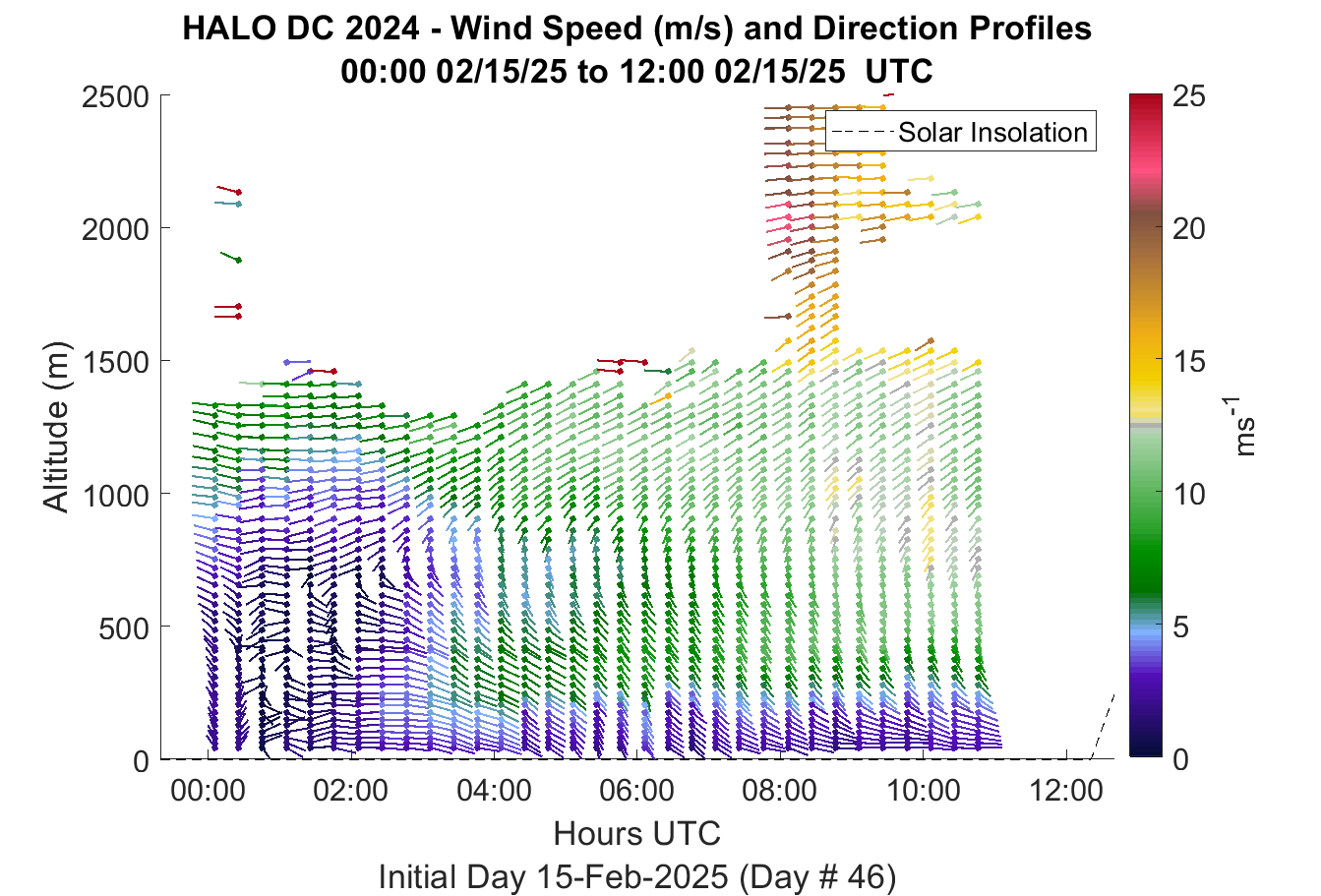 HALO DC 2024 - Wind Speed (m/s) and Direction Profiles
00:00 02/15/25 to 12:00 02/15/25 UTC

Solar Insolation

Altitude (m)

2500
2000
1500
1000
500
0

00:00
02:00
04:00
06:00
08:00
10:00
12:00

Hours UTC

Initial Day 15-Feb-2025 (Day # 46)

25
20
15
10
5
0

$ms^{-1}$